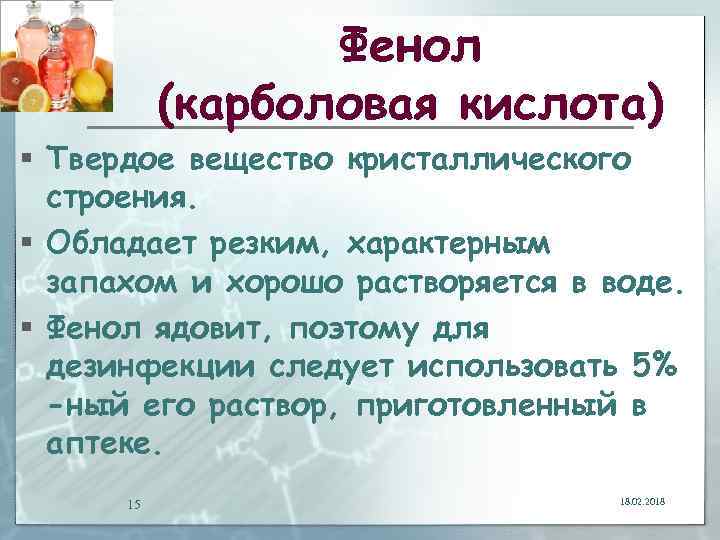 Фенол
(карболовая кислота)

▪ Твердое вещество кристаллического строения.
▪ Обладает резким, характерным запахом и хорошо растворяется в воде.
▪ Фенол ядовит, поэтому для дезинфекции следует использовать 5% -ный его раствор, приготовленный в аптеке.

15

18.02.2018